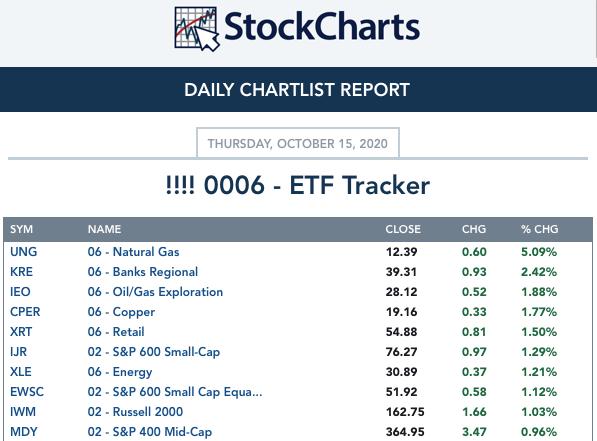 StockCharts

DAILY CHARTLIST REPORT

THURSDAY, OCTOBER 15, 2020

!!!! 0006 - ETF Tracker

| SYM | NAME | CLOSE | CHG | % CHG |
|---|---|---|---|---|
| UNG | 06 - Natural Gas | 12.39 | 0.60 | 5.09% |
| KRE | 06 - Banks Regional | 39.31 | 0.93 | 2.42% |
| IEO | 06 - Oil/Gas Exploration | 28.12 | 0.52 | 1.88% |
| CPER | 06 - Copper | 19.16 | 0.33 | 1.77% |
| XRT | 06 - Retail | 54.88 | 0.81 | 1.50% |
| IJR | 02 - S&P 600 Small-Cap | 76.27 | 0.97 | 1.29% |
| XLE | 06 - Energy | 30.89 | 0.37 | 1.21% |
| EWSC | 02 - S&P 600 Small Cap Equa... | 51.92 | 0.58 | 1.12% |
| IWM | 02 - Russell 2000 | 162.75 | 1.66 | 1.03% |
| MDY | 02 - S&P 400 Mid-Cap | 364.95 | 3.47 | 0.96% |